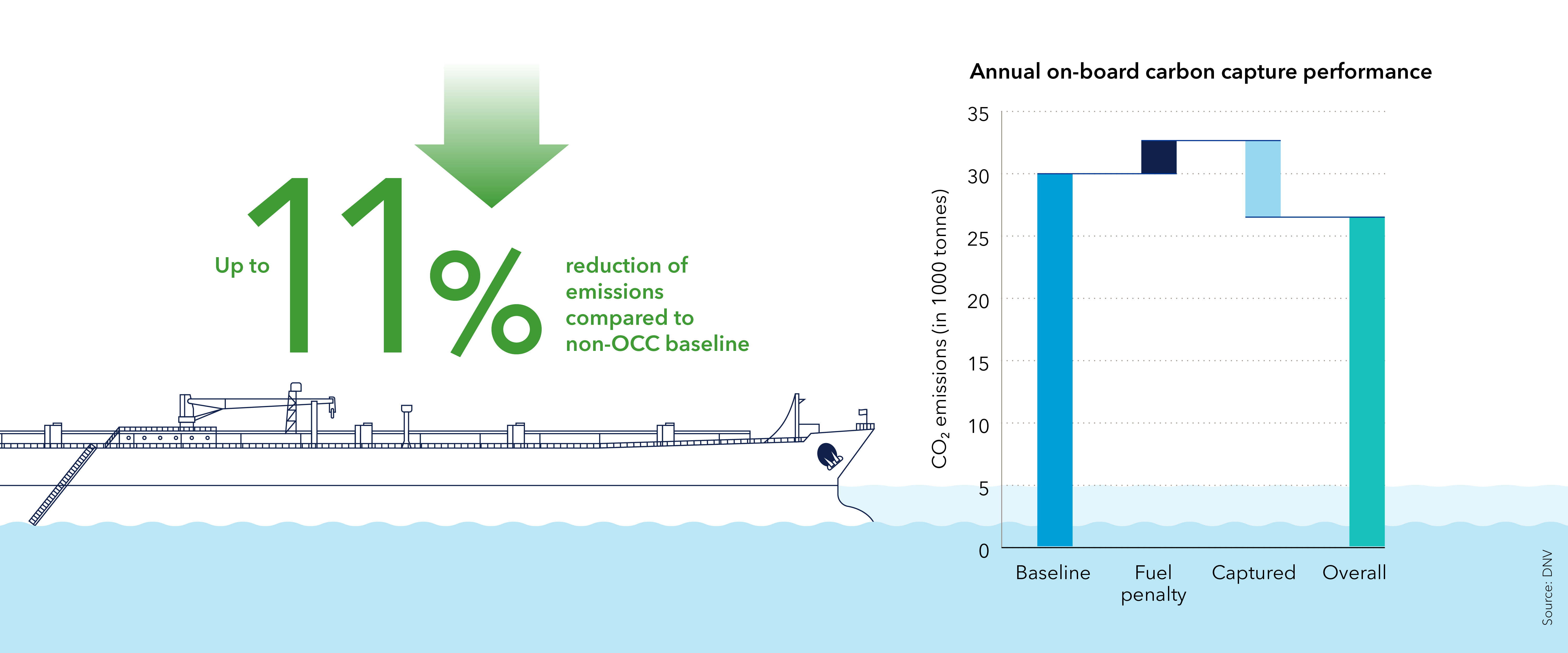 Up to 11% reduction of emissions compared to non-OCC baseline

Annual on-board carbon capture performance

$CO_2$ emissions (in 1000 tonnes)

35
30
25
20
15
10
5
0

Baseline
Fuel penalty
Captured
Overall

Source: DNV